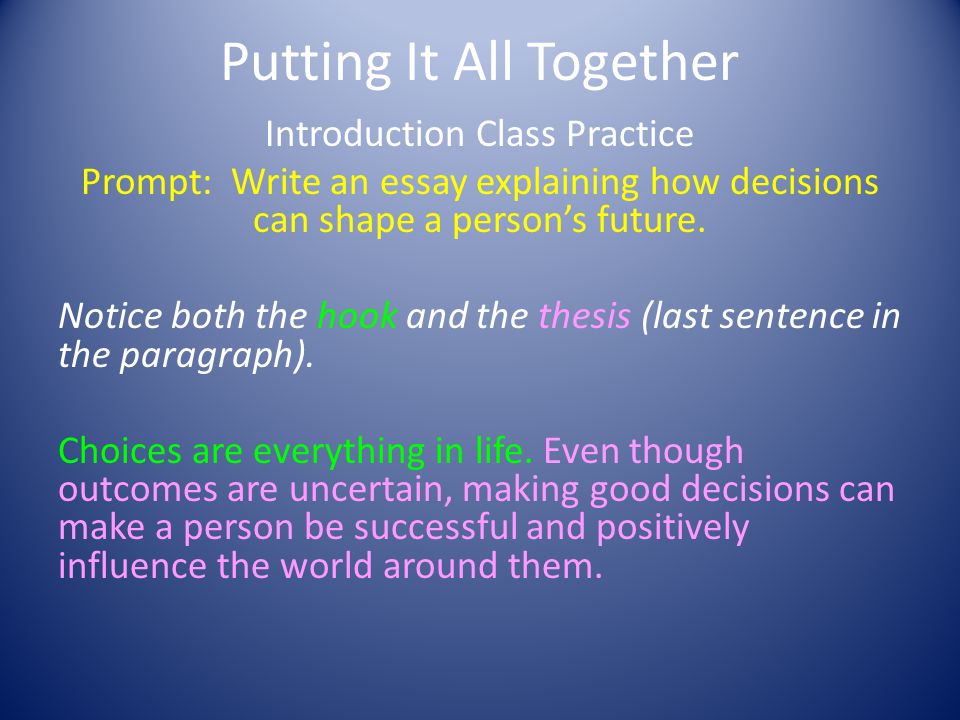 Putting It All Together

Introduction Class Practice

Prompt: Write an essay explaining how decisions can shape a person's future.

Notice both the hook and the thesis (last sentence in the paragraph).

Choices are everything in life. Even though outcomes are uncertain, making good decisions can make a person be successful and positively influence the world around them.